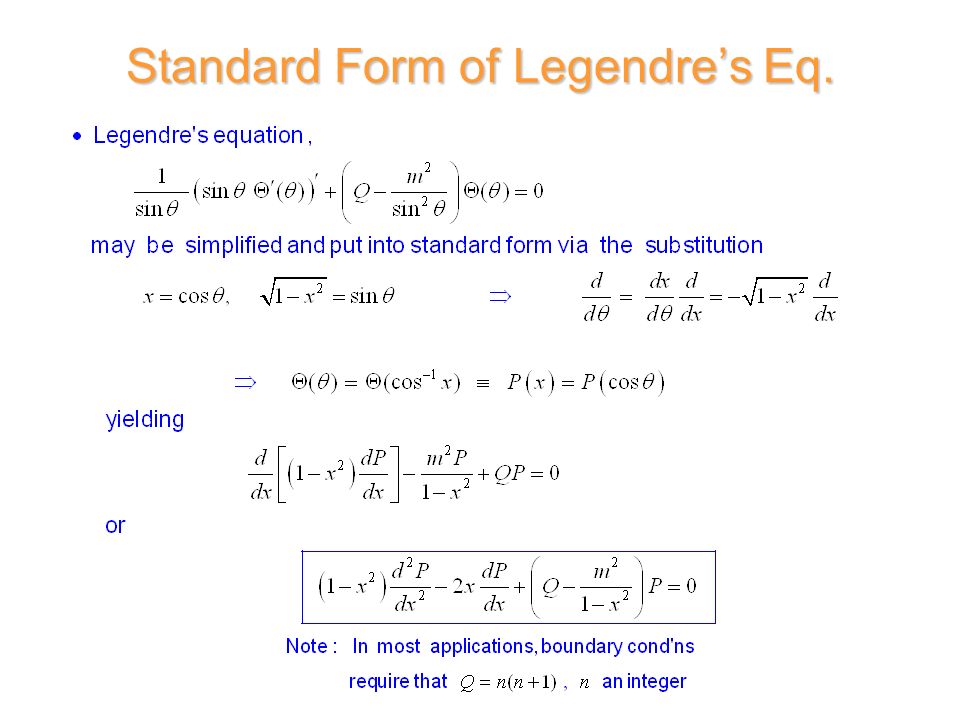 Standard Form of Legendre's Eq.

• Legendre's equation,

$\frac{1}{\sin\theta}\left(\sin\theta\,\Theta'(\theta)\right)' + \left(Q - \frac{m^2}{\sin^2\theta}\right)\Theta(\theta) = 0$

may be simplified and put into standard form via the substitution

$x = \cos\theta, \quad \sqrt{1-x^2} = \sin\theta \qquad \Rightarrow \qquad \frac{d}{d\theta} = \frac{dx}{d\theta}\frac{d}{dx} = -\sqrt{1-x^2}\,\frac{d}{dx}$

$\Rightarrow \quad \Theta(\theta) = \Theta(\cos^{-1}x) \equiv P(x) = P(\cos\theta)$

yielding

$\frac{d}{dx}\left[\left(1-x^2\right)\frac{dP}{dx}\right] - \frac{m^2 P}{1-x^2} + QP = 0$

or

$\left(1-x^2\right)\frac{d^2P}{dx^2} - 2x\frac{dP}{dx} + \left(Q - \frac{m^2}{1-x^2}\right)P = 0$

Note : In most applications, boundary cond'ns require that $Q = n(n+1)$ , $n$ an integer